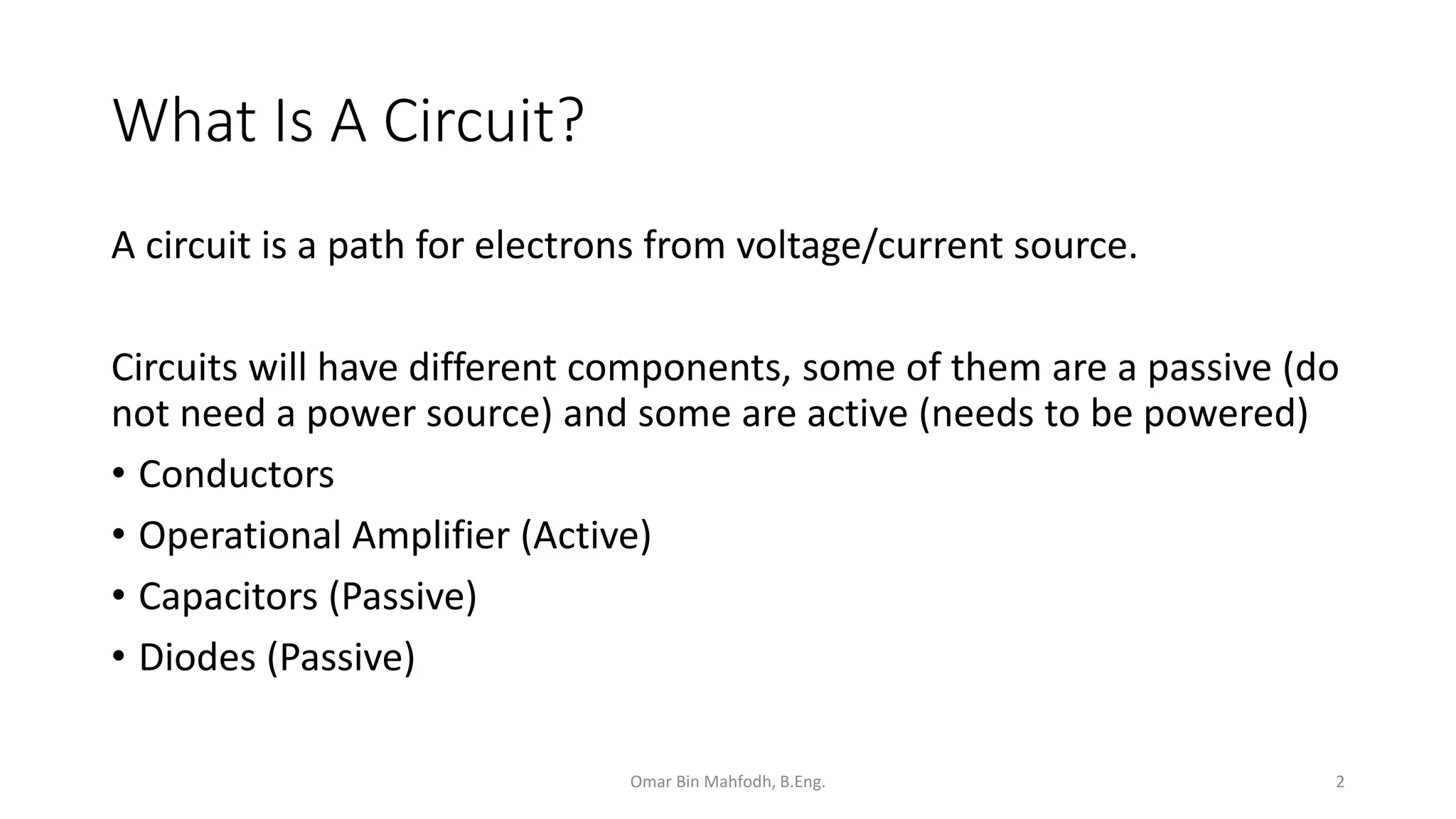 What Is A Circuit?

A circuit is a path for electrons from voltage/current source.

Circuits will have different components, some of them are a passive (do not need a power source) and some are active (needs to be powered)

• Conductors
• Operational Amplifier (Active)
• Capacitors (Passive)
• Diodes (Passive)

Omar Bin Mahfodh, B.Eng.

2